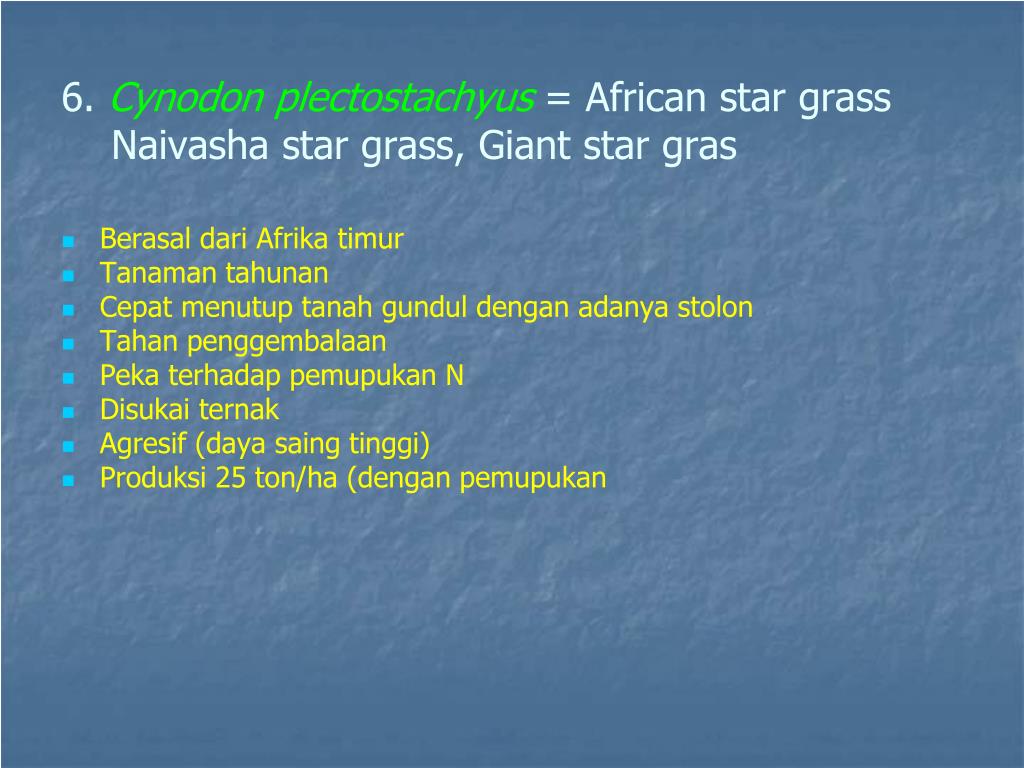 6. Cynodon plectostachyus = African star grass Naivasha star grass, Giant star gras

- Berasal dari Afrika timur
- Tanaman tahunan
- Cepat menutup tanah gundul dengan adanya stolon
- Tahan penggembalaan
- Peka terhadap pemupukan N
- Disukai ternak
- Agresif (daya saing tinggi)
- Produksi 25 ton/ha (dengan pemupukan